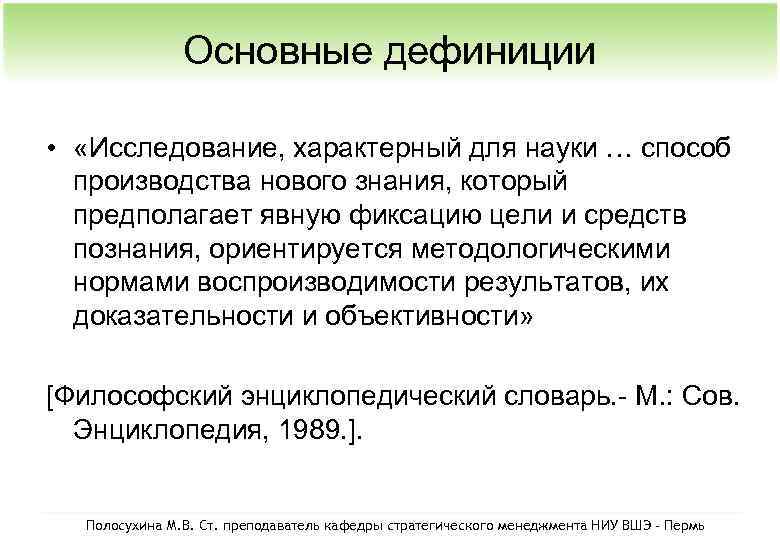 Основные дефиниции

• «Исследование, характерный для науки … способ производства нового знания, который предполагает явную фиксацию цели и средств познания, ориентируется методологическими нормами воспроизводимости результатов, их доказательности и объективности»

[Философский энциклопедический словарь.- М.: Сов. Энциклопедия, 1989.].

Полосухина М.В. Ст. преподаватель кафедры стратегического менеджмента НИУ ВШЭ - Пермь